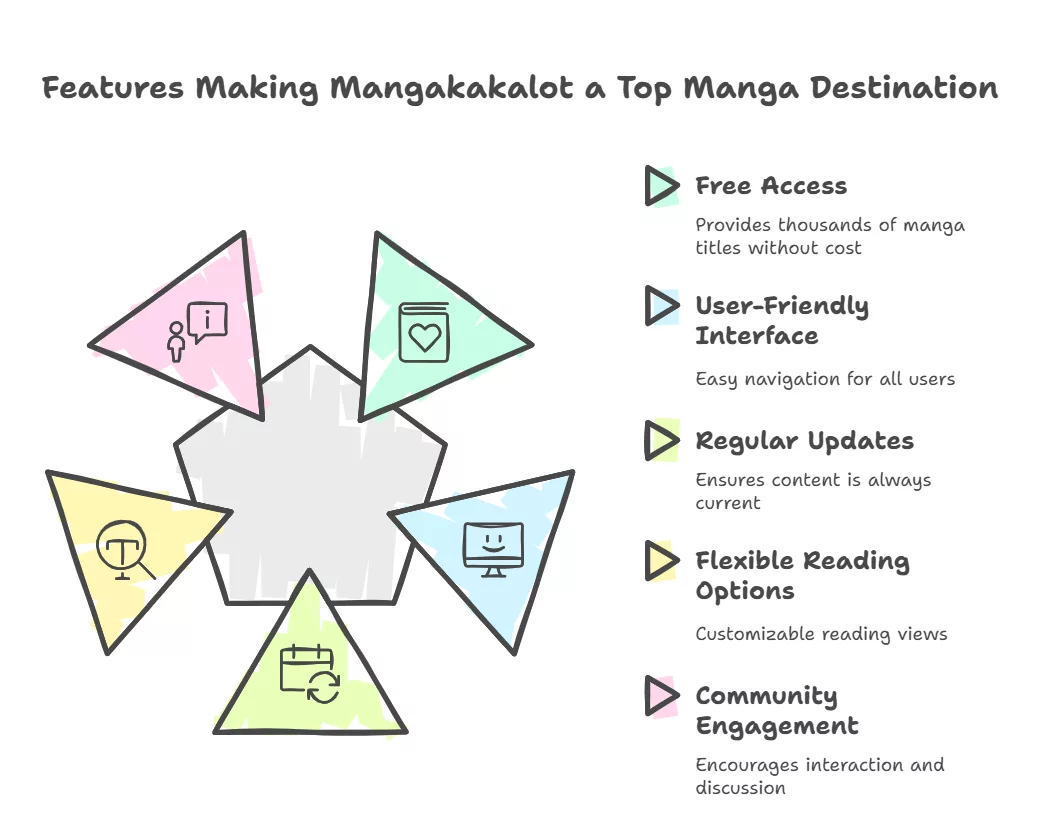 Features Making Mangakakalot a Top Manga Destination

Free Access

Provides thousands of manga titles without cost

User-Friendly Interface

Easy navigation for all users

Regular Updates

Ensures content is always current

Flexible Reading Options

Customizable reading views

Community Engagement

Encourages interaction and discussion